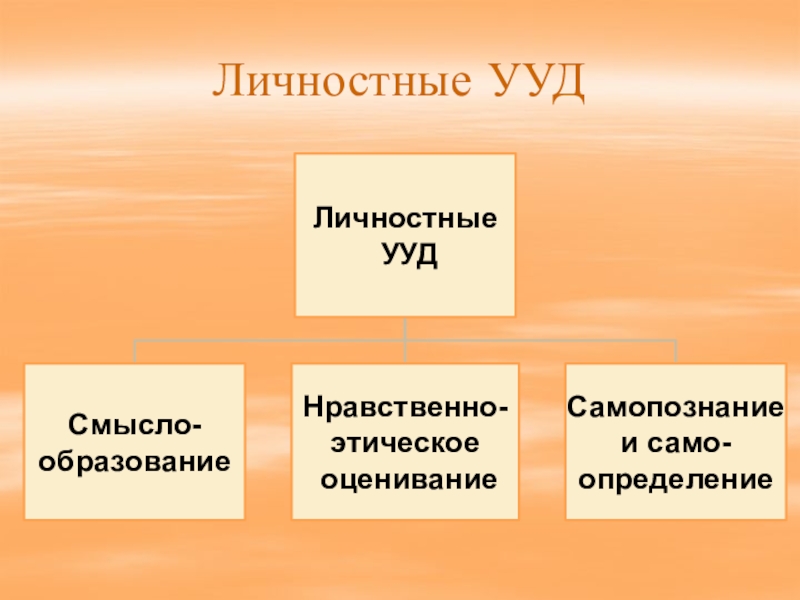 Личностные УУД

Личностные УУД

Смысло-образование

Нравственно-этическое оценивание

Самопознание и само-определение